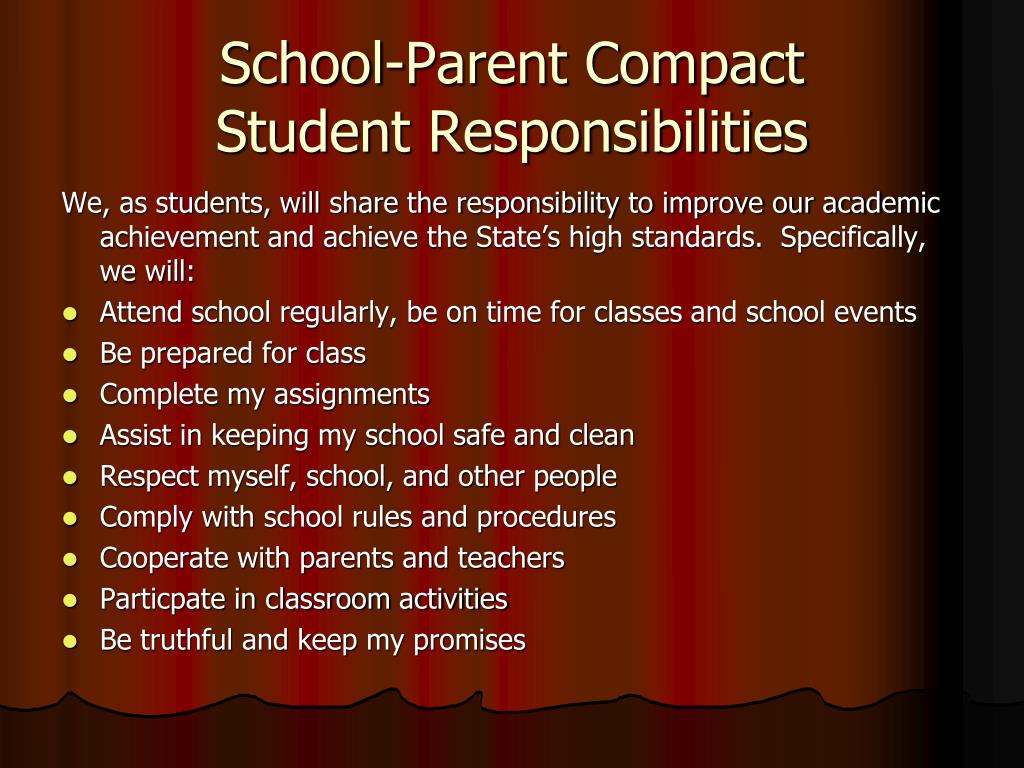 School-Parent Compact
Student Responsibilities

We, as students, will share the responsibility to improve our academic achievement and achieve the State's high standards. Specifically, we will:

- Attend school regularly, be on time for classes and school events
- Be prepared for class
- Complete my assignments
- Assist in keeping my school safe and clean
- Respect myself, school, and other people
- Comply with school rules and procedures
- Cooperate with parents and teachers
- Particpate in classroom activities
- Be truthful and keep my promises